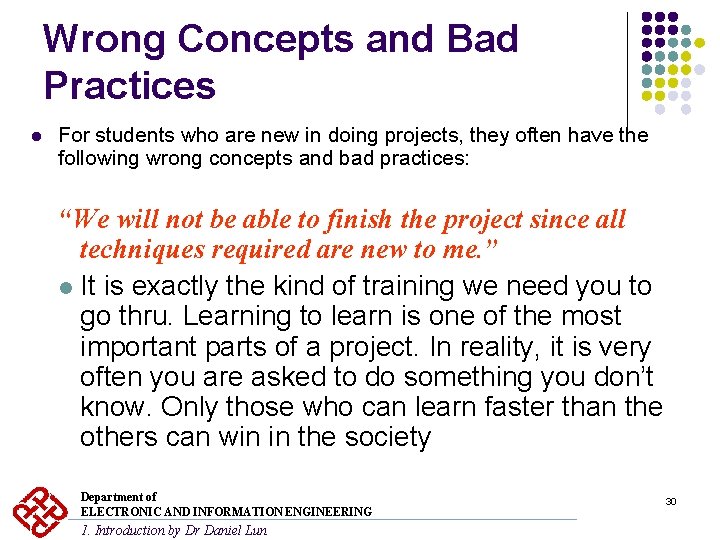 Wrong Concepts and Bad Practices

• For students who are new in doing projects, they often have the following wrong concepts and bad practices:

"We will not be able to finish the project since all techniques required are new to me."

• It is exactly the kind of training we need you to go thru. Learning to learn is one of the most important parts of a project. In reality, it is very often you are asked to do something you don't know. Only those who can learn faster than the others can win in the society

Department of
ELECTRONIC AND INFORMATION ENGINEERING
1. Introduction by Dr Daniel Lun

30